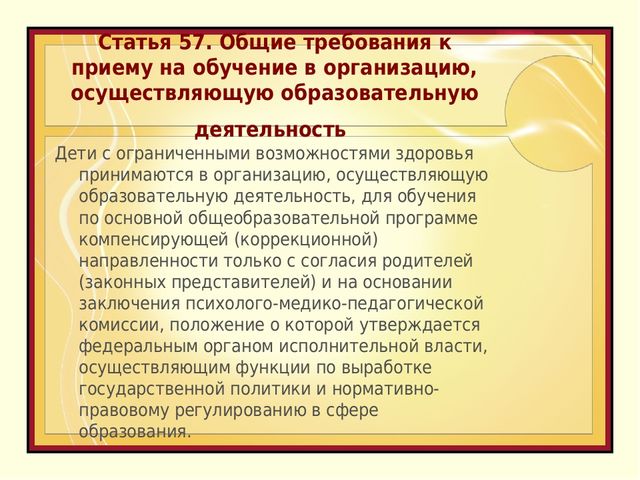 Статья 57. Общие требования к приему на обучение в организацию, осуществляющую образовательную деятельность

Дети с ограниченными возможностями здоровья принимаются в организацию, осуществляющую образовательную деятельность, для обучения по основной общеобразовательной программе компенсирующей (коррекционной) направленности только с согласия родителей (законных представителей) и на основании заключения психолого-медико-педагогической комиссии, положение о которой утверждается федеральным органом исполнительной власти, осуществляющим функции по выработке государственной политики и нормативно-правовому регулированию в сфере образования.